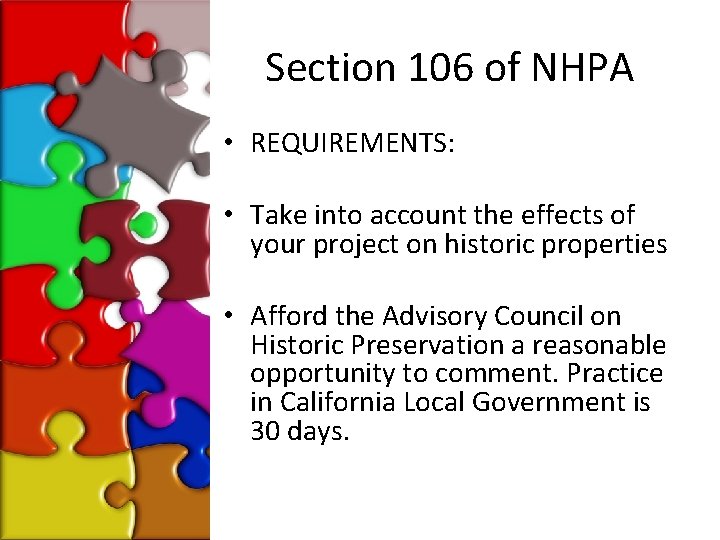 Section 106 of NHPA

• REQUIREMENTS:

• Take into account the effects of your project on historic properties

• Afford the Advisory Council on Historic Preservation a reasonable opportunity to comment. Practice in California Local Government is 30 days.